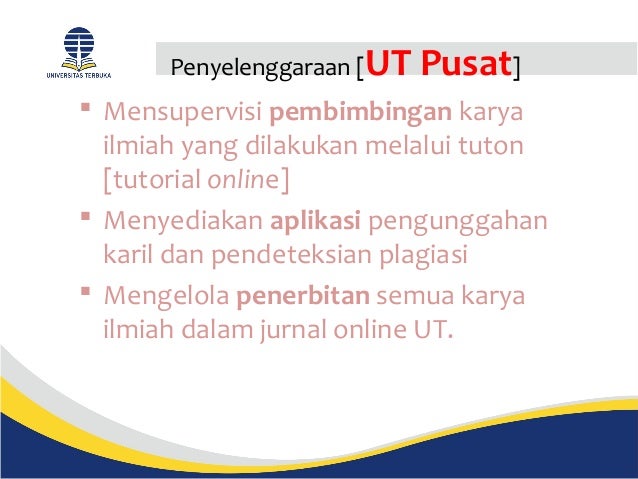 UNIVERSITAS TERBUKA

Penyelenggaraan [UT Pusat]

▪ Mensupervisi pembimbingan karya ilmiah yang dilakukan melalui tuton [tutorial online]

▪ Menyediakan aplikasi pengunggahan karil dan pendeteksian plagiasi

▪ Mengelola penerbitan semua karya ilmiah dalam jurnal online UT.